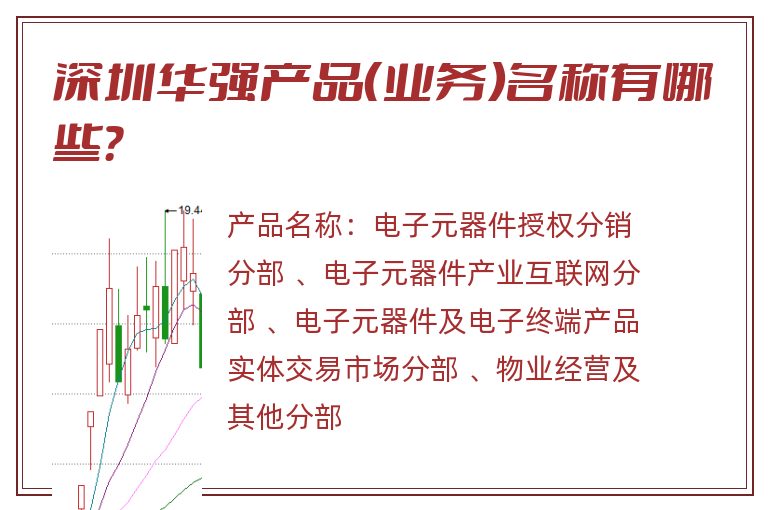 深圳华强产品(业务)名称有哪些?

19.4

产品名称：电子元器件授权分销分部 、电子元器件产业互联网分部 、电子元器件及电子终端产品实体交易市场分部 、物业经营及其他分部